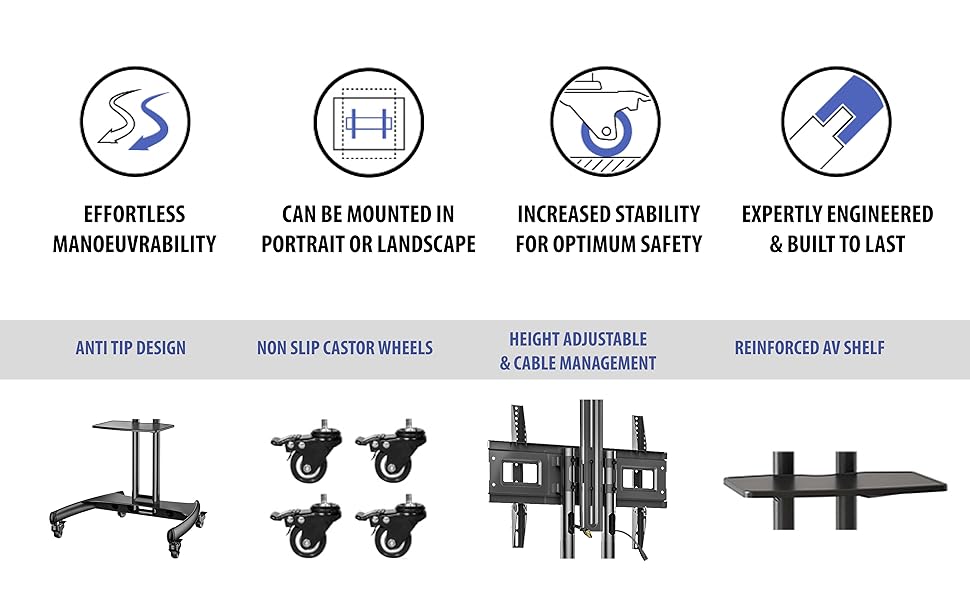 EFFORTLESS MANOEUVRABILITY

CAN BE MOUNTED IN PORTRAIT OR LANDSCAPE

INCREASED STABILITY FOR OPTIMUM SAFETY

EXPERTLY ENGINEERED & BUILT TO LAST

ANTI TIP DESIGN

NON SLIP CASTOR WHEELS

HEIGHT ADJUSTABLE & CABLE MANAGEMENT

REINFORCED AV SHELF